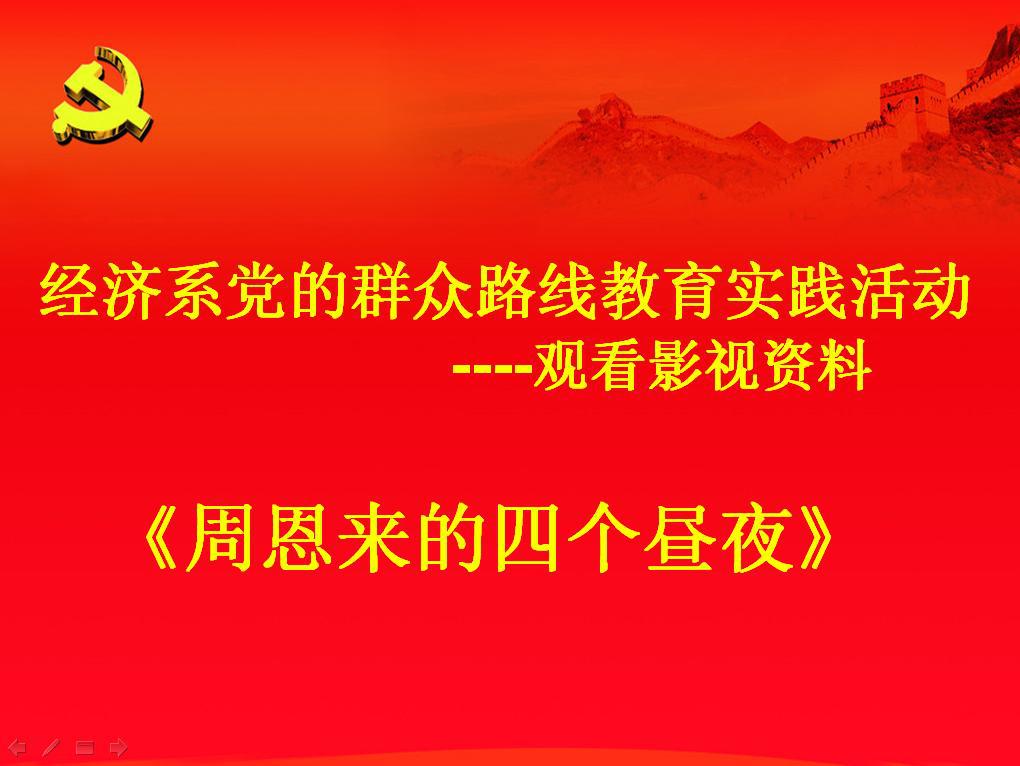 经济系党的群众路线教育实践活动
----观看影视资料

《周恩来的四个昼夜》